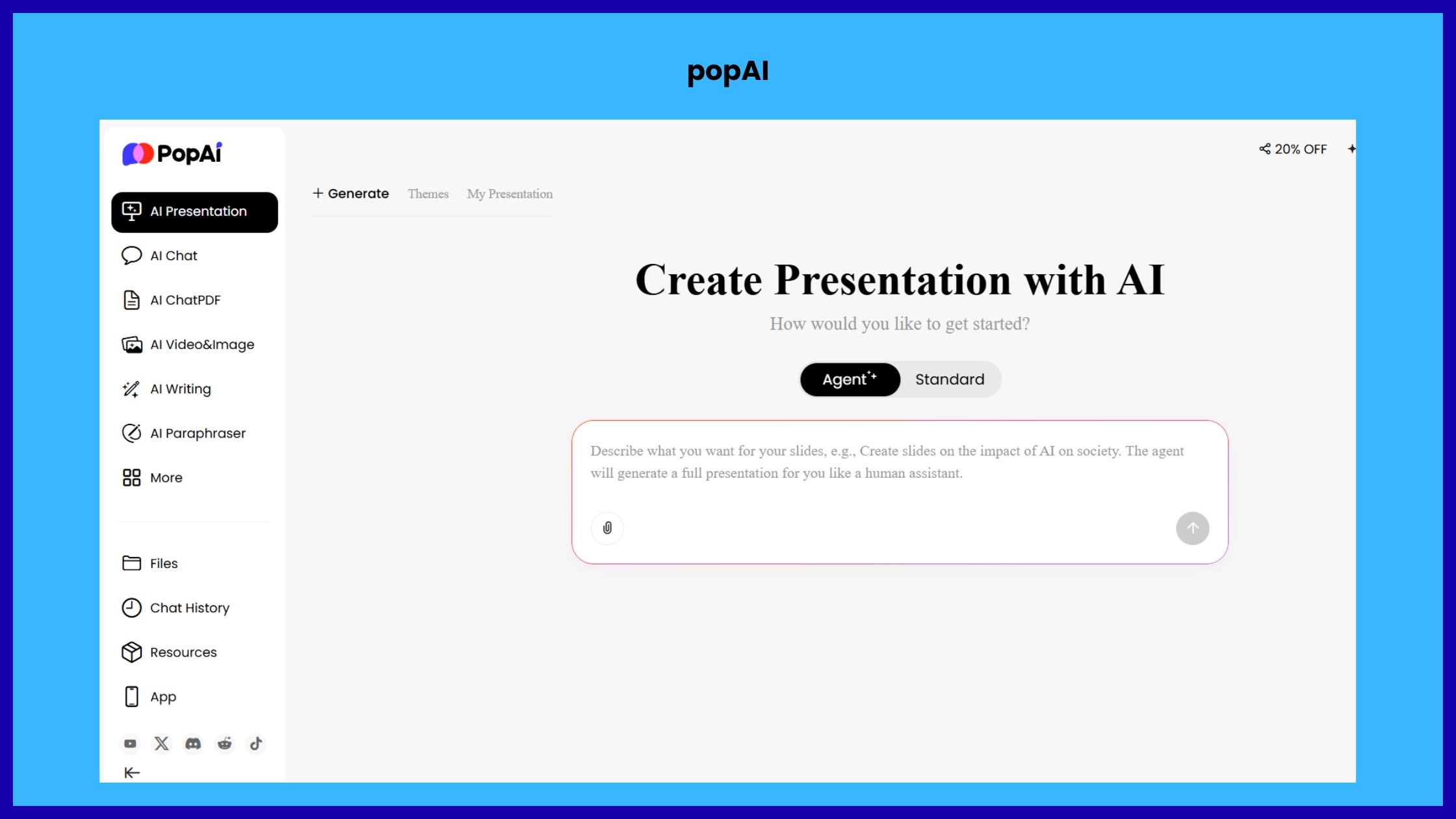 popAI

PopAi

AI Presentation

AI Chat

AI ChatPDF

AI Video&Image

AI Writing

AI Paraphraser

More

Files

Chat History

Resources

App

20% OFF

+ Generate Themes My Presentation

Create Presentation with AI

How would you like to get started?

Agent Standard

Describe what you want for your slides, e.g., Create slides on the impact of AI on society. The agent will generate a full presentation for you like a human assistant.